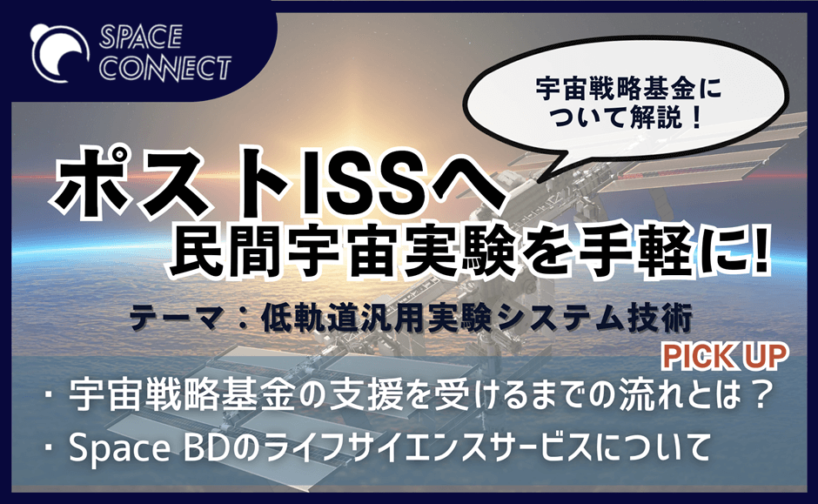 SPACE CONNECT

宇宙戦略基金について解説！

ポストISSへ
民間宇宙実験を手軽に!

テーマ：低軌道汎用実験システム技術

PICK UP

・宇宙戦略基金の支援を受けるまでの流れとは？
・Space BDのライフサイエンスサービスについて